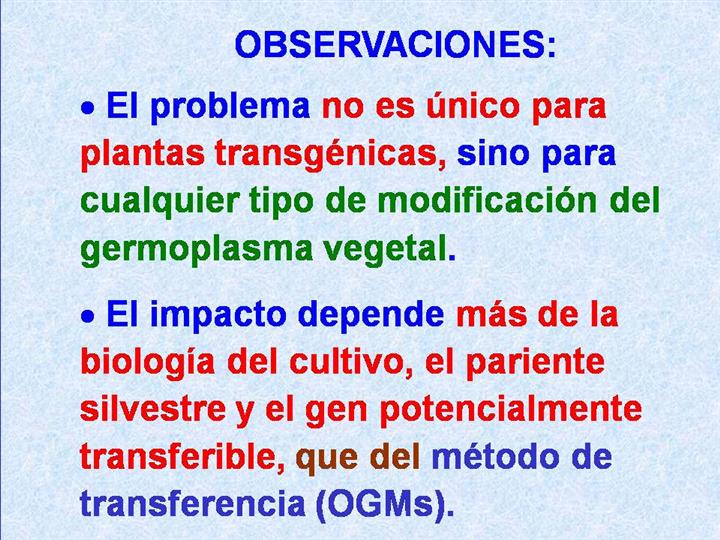 OBSERVACIONES:

• El problema no es único para plantas transgénicas, sino para cualquier tipo de modificación del germoplasma vegetal.

• El impacto depende más de la biología del cultivo, el pariente silvestre y el gen potencialmente transferible, que del método de transferencia (OGMs).